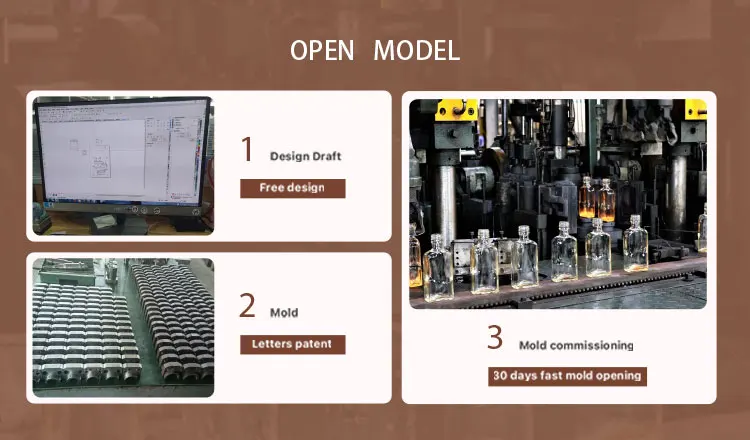 OPEN MODEL

1 Design Draft

Free design

2 Mold

Letters patent

3 Mold commissioning

30 days fast mold opening